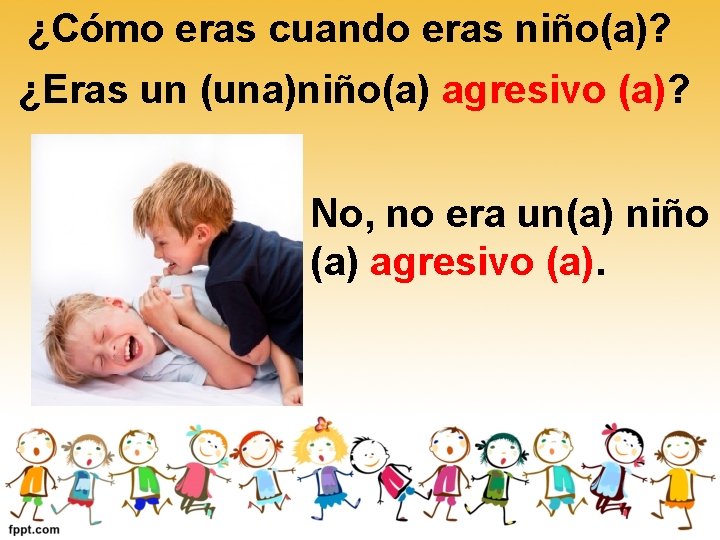 ¿Cómo eras cuando eras niño(a)?

¿Eras un (una)niño(a) agresivo (a)?

No, no era un(a) niño (a) agresivo (a).

fppt.com